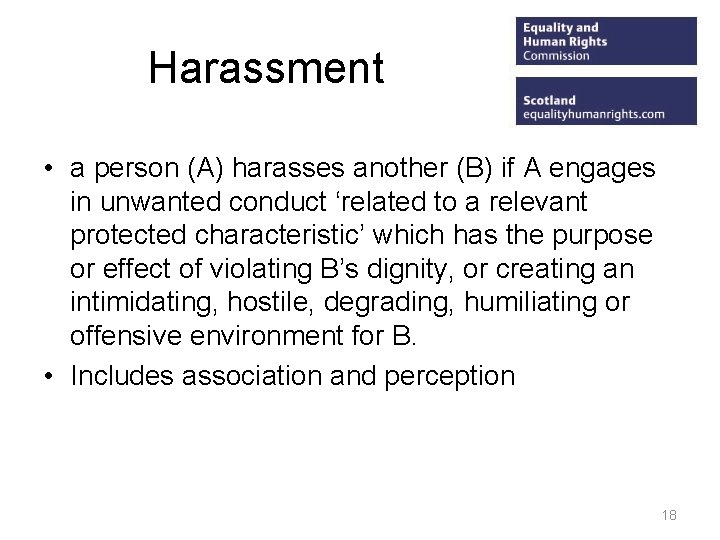 Harassment

Equality and Human Rights Commission

Scotland
equalityhumanrights.com

• a person (A) harasses another (B) if A engages in unwanted conduct ‘related to a relevant protected characteristic’ which has the purpose or effect of violating B’s dignity, or creating an intimidating, hostile, degrading, humiliating or offensive environment for B.
• Includes association and perception

18